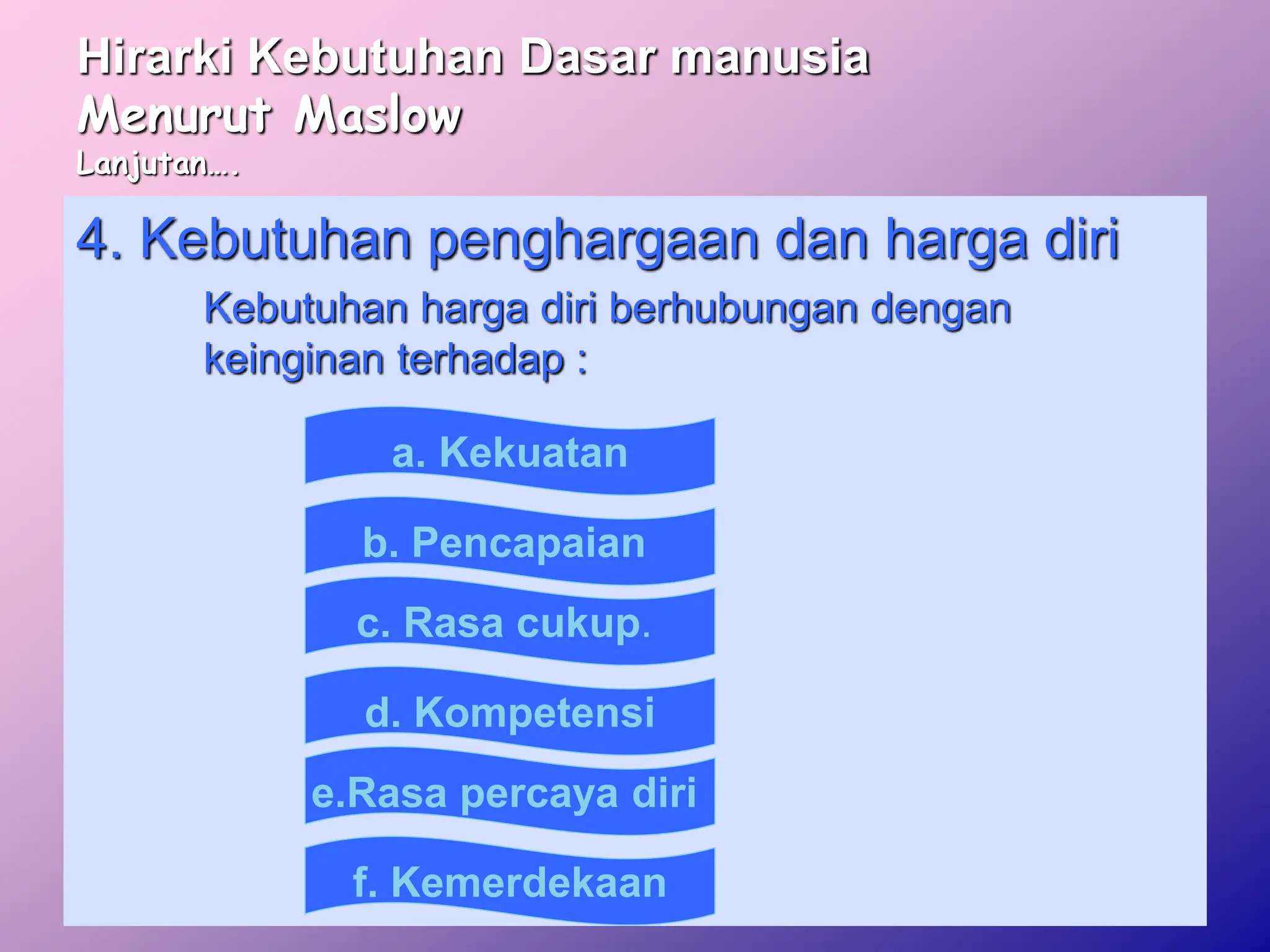 Hirarki Kebutuhan Dasar manusia
Menurut Maslow
Lanjutan….

4. Kebutuhan penghargaan dan harga diri

Kebutuhan harga diri berhubungan dengan keinginan terhadap :

a. Kekuatan

b. Pencapaian

c. Rasa cukup.

d. Kompetensi

e.Rasa percaya diri

f. Kemerdekaan